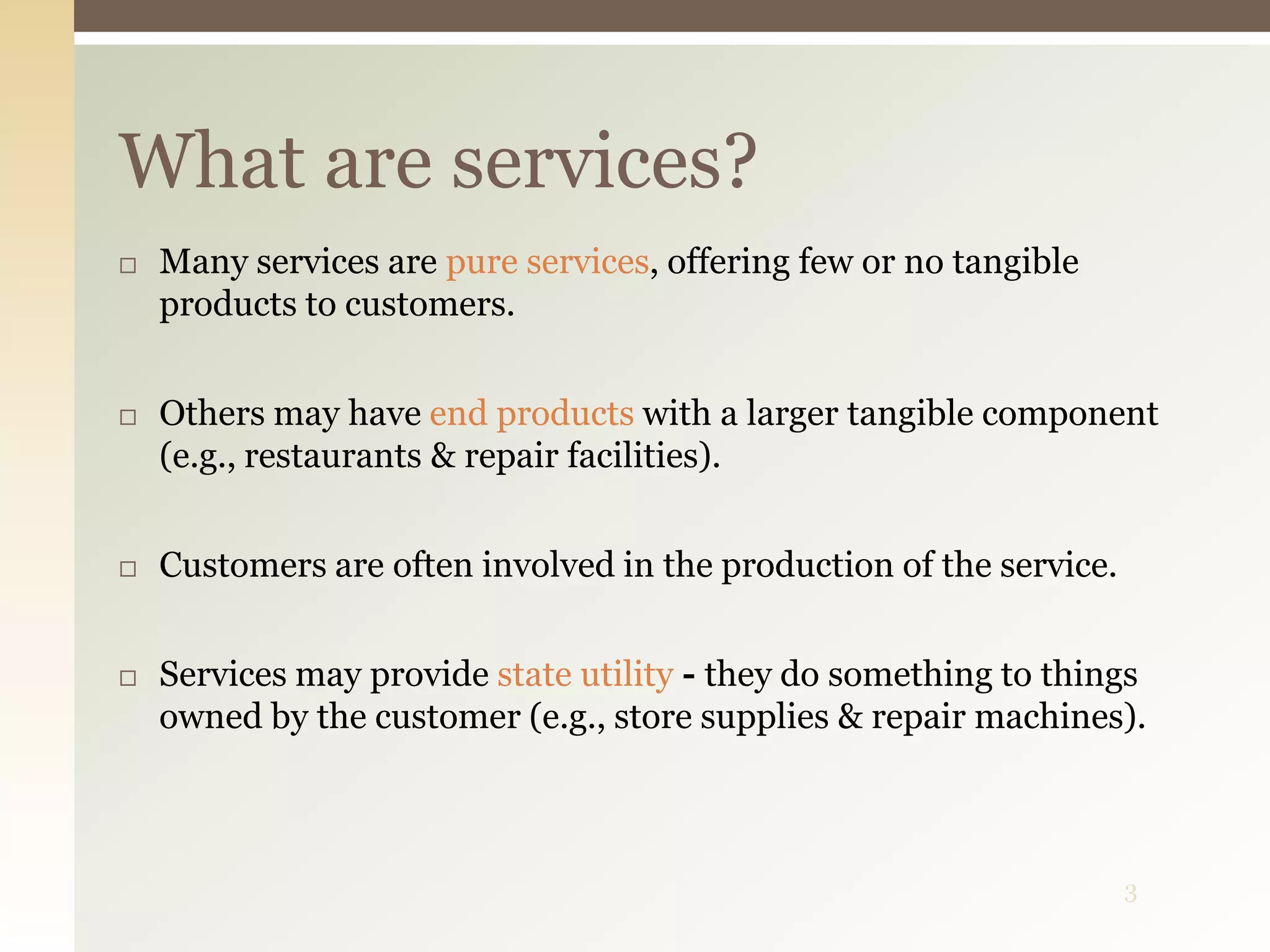 What are services?

□ Many services are pure services, offering few or no tangible products to customers.

□ Others may have end products with a larger tangible component (e.g., restaurants & repair facilities).

□ Customers are often involved in the production of the service.

□ Services may provide state utility - they do something to things owned by the customer (e.g., store supplies & repair machines).

3